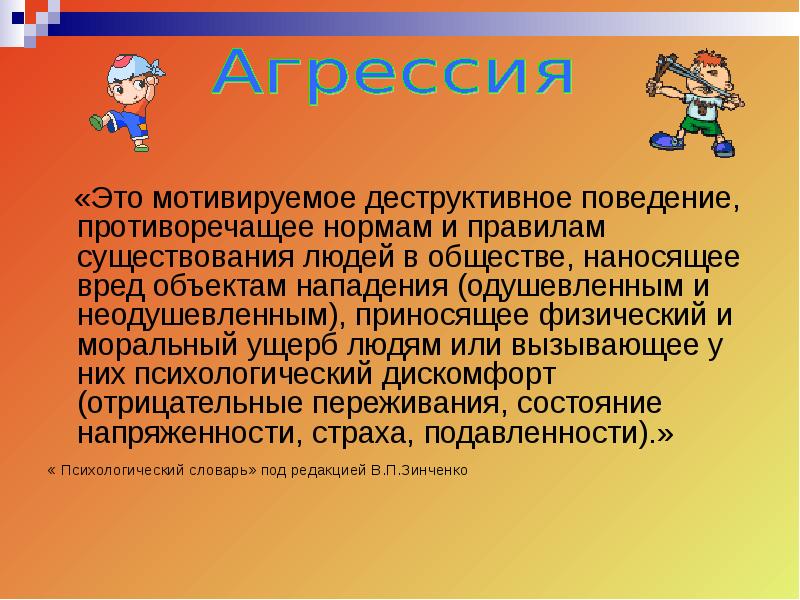 Агрессия

«Это мотивируемое деструктивное поведение, противоречащее нормам и правилам существования людей в обществе, наносящее вред объектам нападения (одушевленным и неодушевленным), приносящее физический и моральный ущерб людям или вызывающее у них психологический дискомфорт (отрицательные переживания, состояние напряженности, страха, подавленности).»

« Психологический словарь» под редакцией В.П.Зинченко